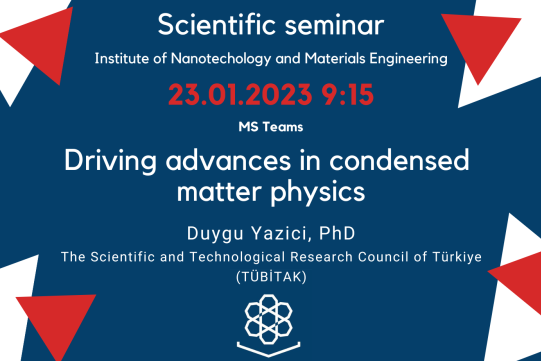 Scientific seminar

Institute of Nanotechology and Materials Engineering

23.01.2023 9:15

MS Teams

Driving advances in condensed matter physics

Duygu Yazici, PhD

The Scientific and Technological Research Council of Türkiye (TÜBİTAK)